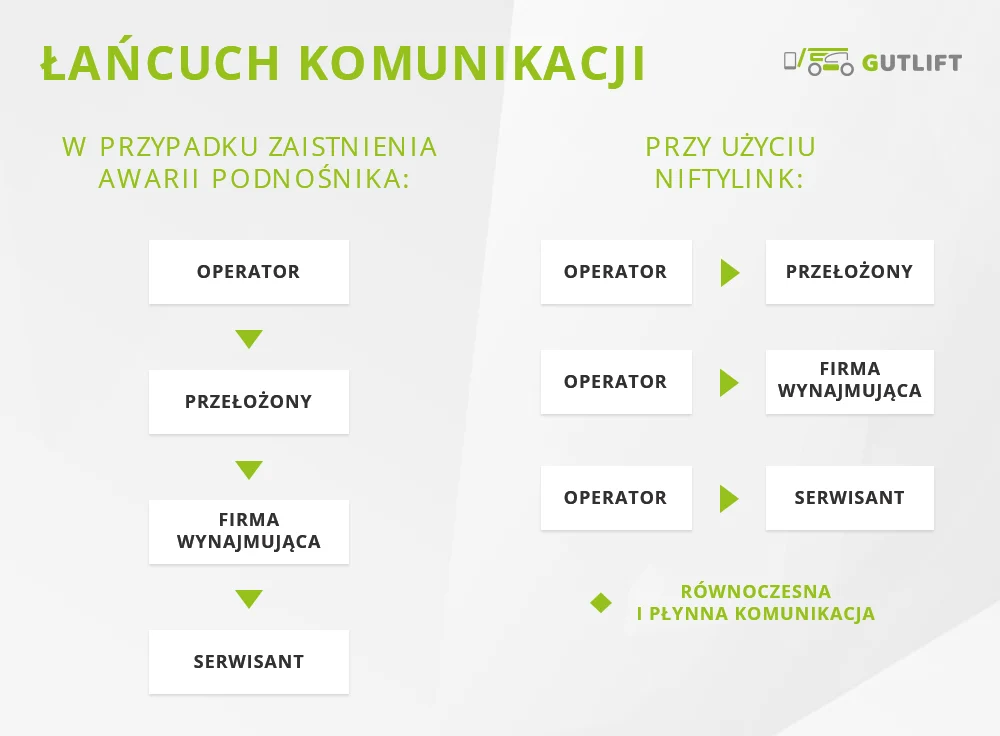 ŁAŃCUCH KOMUNIKACJI

GUTLIFT

W PRZYPADKU ZAISTNIENIA AWARII PODNOŚNIKA:

OPERATOR

PRZEŁOŻONY

FIRMA WYNAJMUJĄCA

SERWISANT

PRZY UŻYCIU NIFTYLINK:

OPERATOR

PRZEŁOŻONY

OPERATOR

FIRMA WYNAJMUJĄCA

OPERATOR

SERWISANT

RÓWNOCZESNA I PŁYNNA KOMUNIKACJA